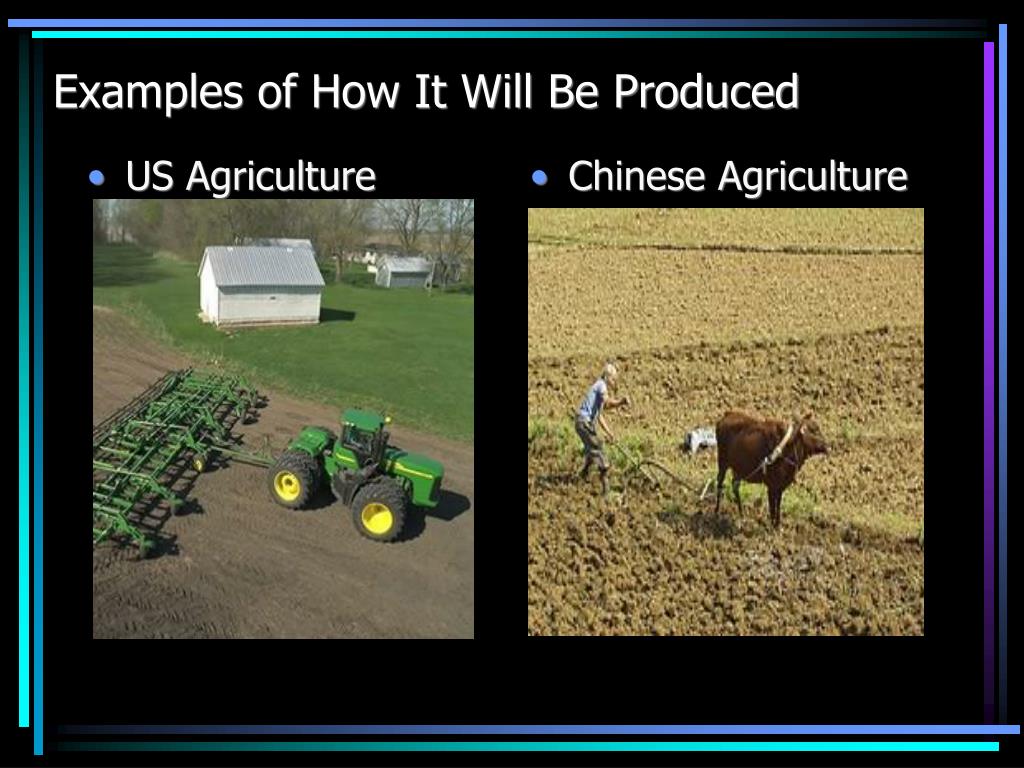 Examples of How It Will Be Produced

• US Agriculture

• Chinese Agriculture